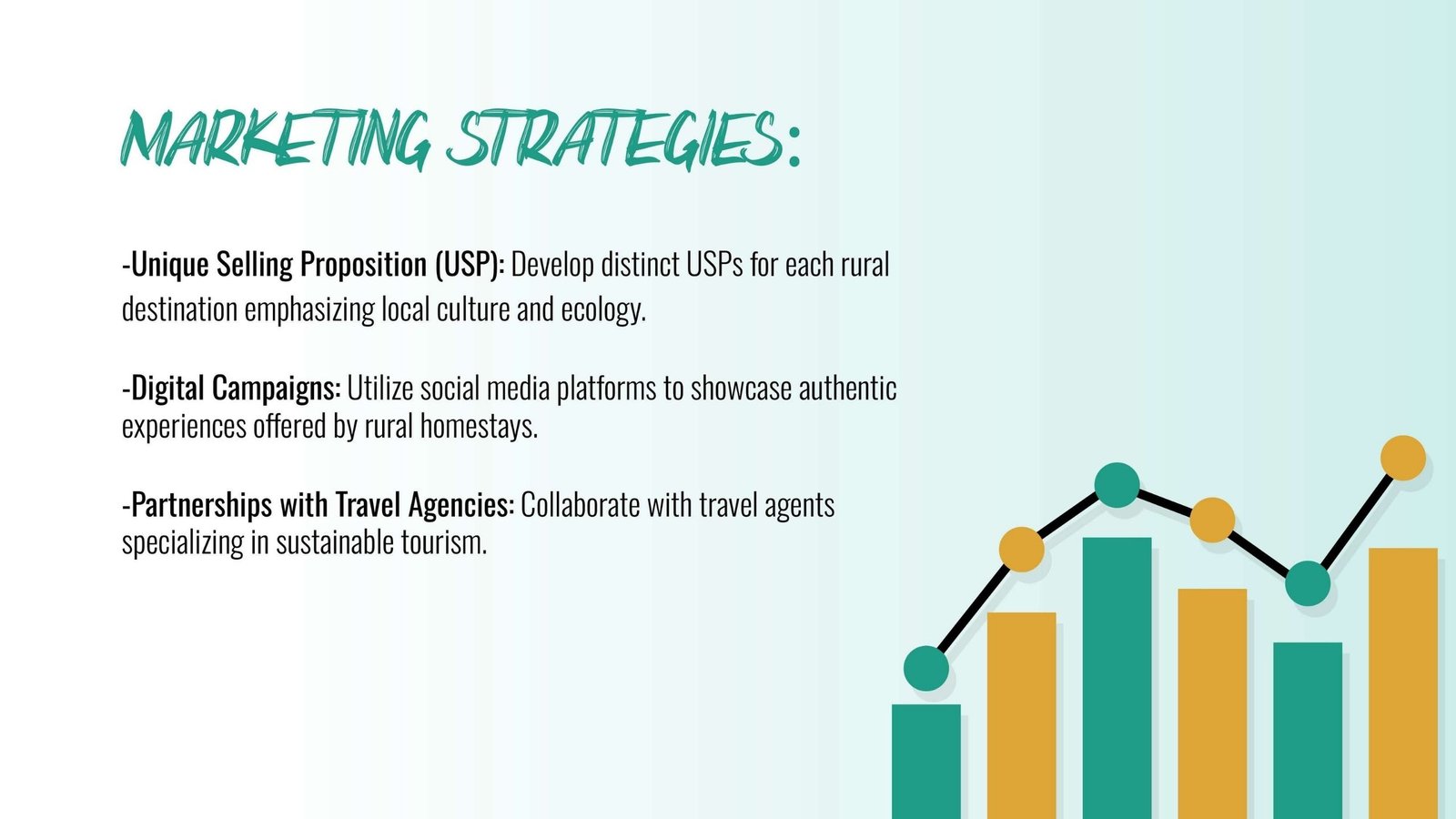 MARKETING STRATEGIES:

-Unique Selling Proposition (USP): Develop distinct USPs for each rural destination emphasizing local culture and ecology.

-Digital Campaigns: Utilize social media platforms to showcase authentic experiences offered by rural homestays.

-Partnerships with Travel Agencies: Collaborate with travel agents specializing in sustainable tourism.